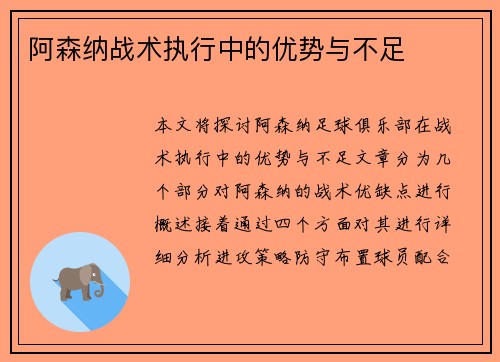 阿森纳战术执行中的优势与不足

本文将探讨阿森纳足球俱乐部在战术执行中的优势与不足文章分为几个部分对阿森纳的战术优缺点进行概述接着通过四个方面对其进行详细分析进攻策略防守布置球员配合